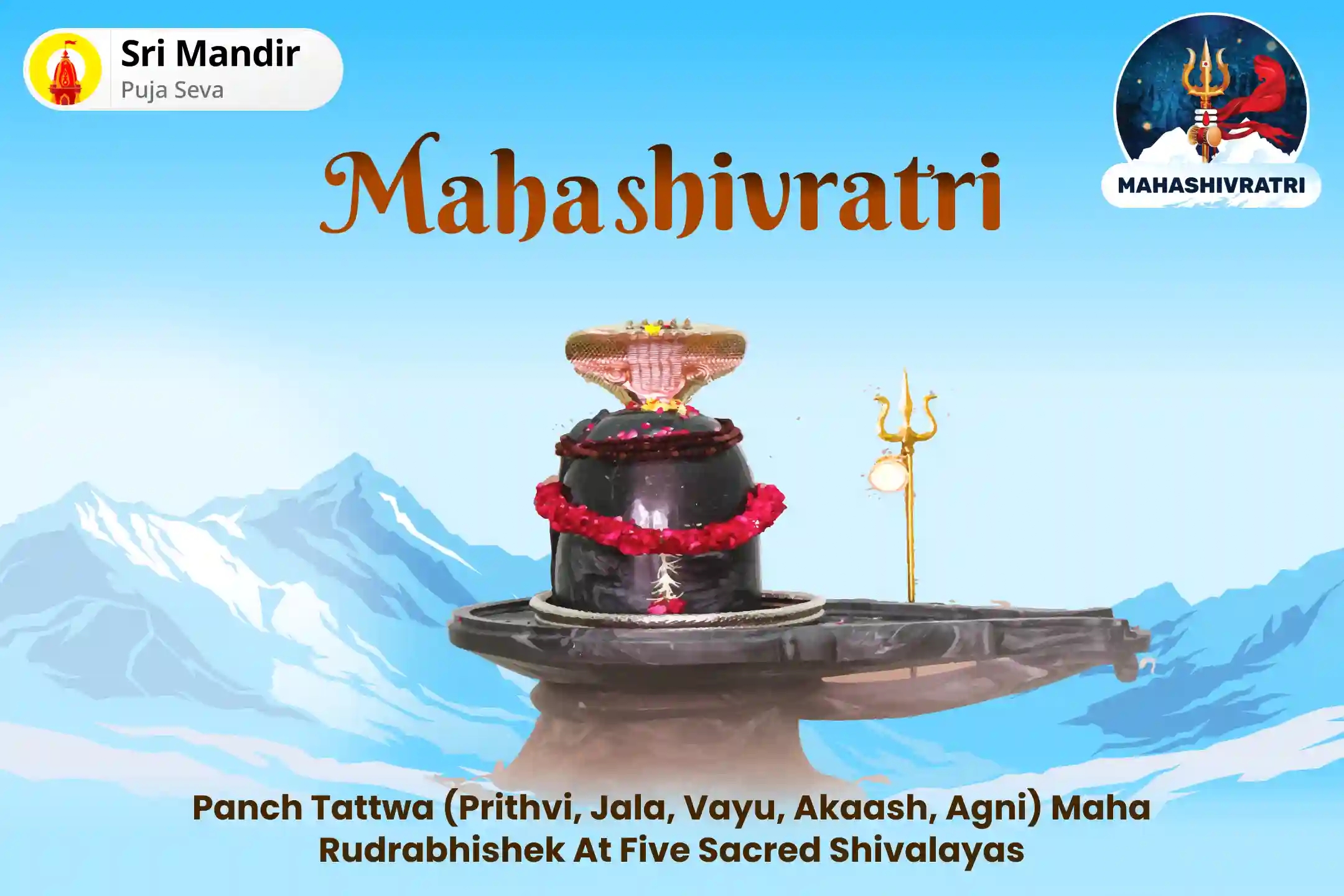 Sri Mandir
Puja Seva

MAHASHIVRATRI

Mahashivratri

Panch Tattwa (Prithvi, Jala, Vayu, Akaash, Agni) Maha Rudrabhishek At Five Sacred Shivalayas